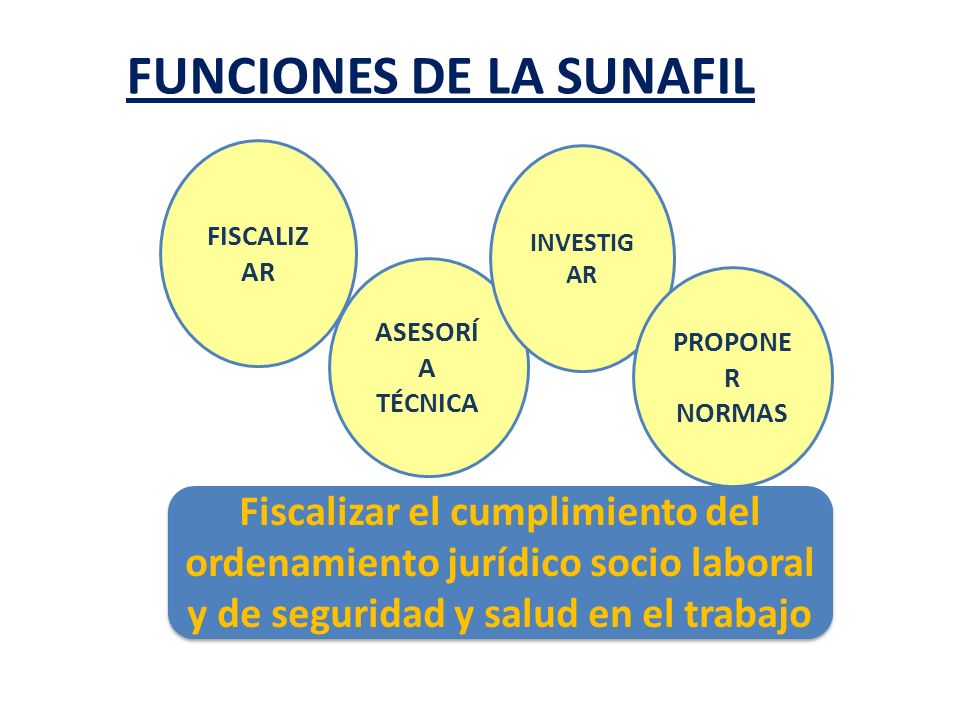 FUNCIONES DE LA SUNAFIL

FISCALIZ AR

ASESORÍ A TÉCNICA

INVESTIG AR

PROPONE R NORMAS

Fiscalizar el cumplimiento del ordenamiento jurídico socio laboral y de seguridad y salud en el trabajo